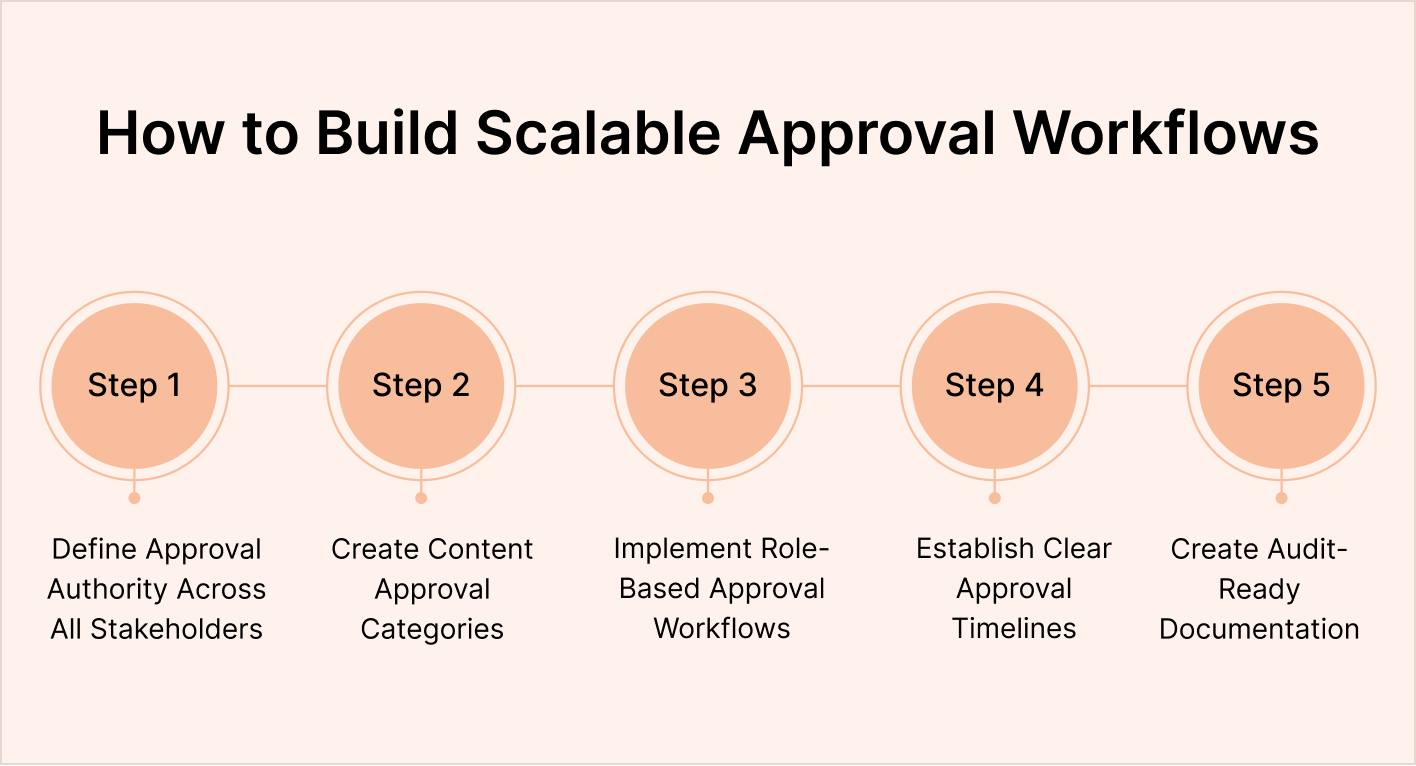 How to Build Scalable Approval Workflows

Step 1

Define Approval Authority Across All Stakeholders

Step 2

Create Content Approval Categories

Step 3

Implement Role-Based Approval Workflows

Step 4

Establish Clear Approval Timelines

Step 5

Create Audit-Ready Documentation